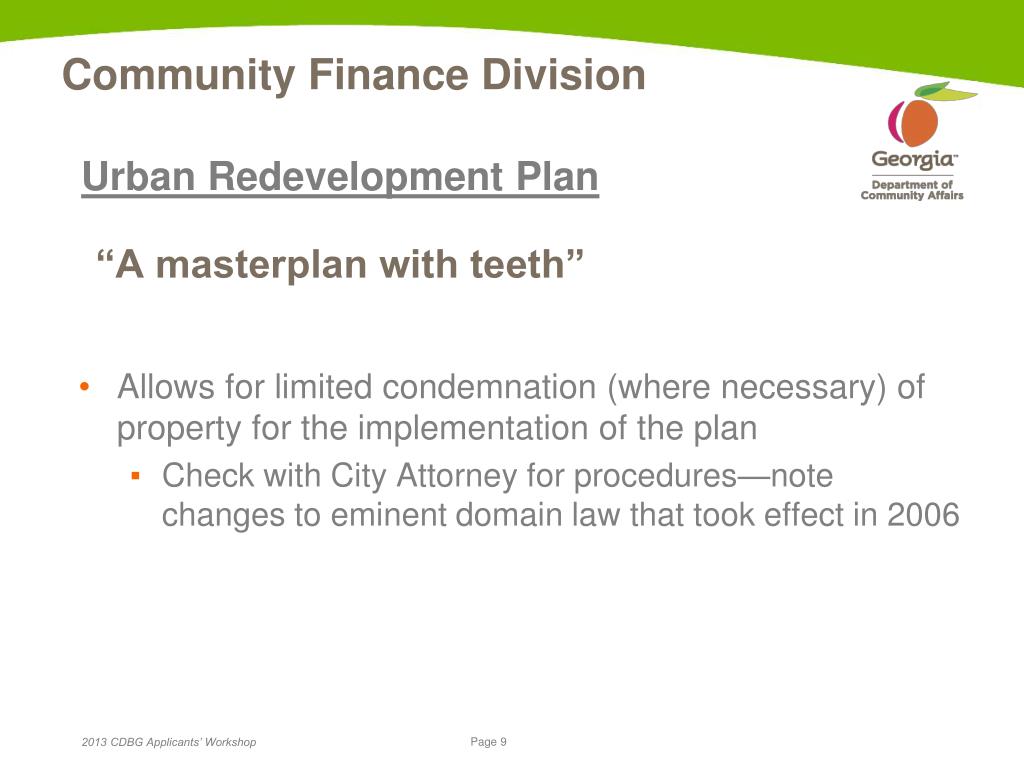 Community Finance Division

Georgia™
Department of Community Affairs

Urban Redevelopment Plan

“A masterplan with teeth”

• Allows for limited condemnation (where necessary) of property for the implementation of the plan
  ▪ Check with City Attorney for procedures—note changes to eminent domain law that took effect in 2006

2013 CDBG Applicants' Workshop

Page 9